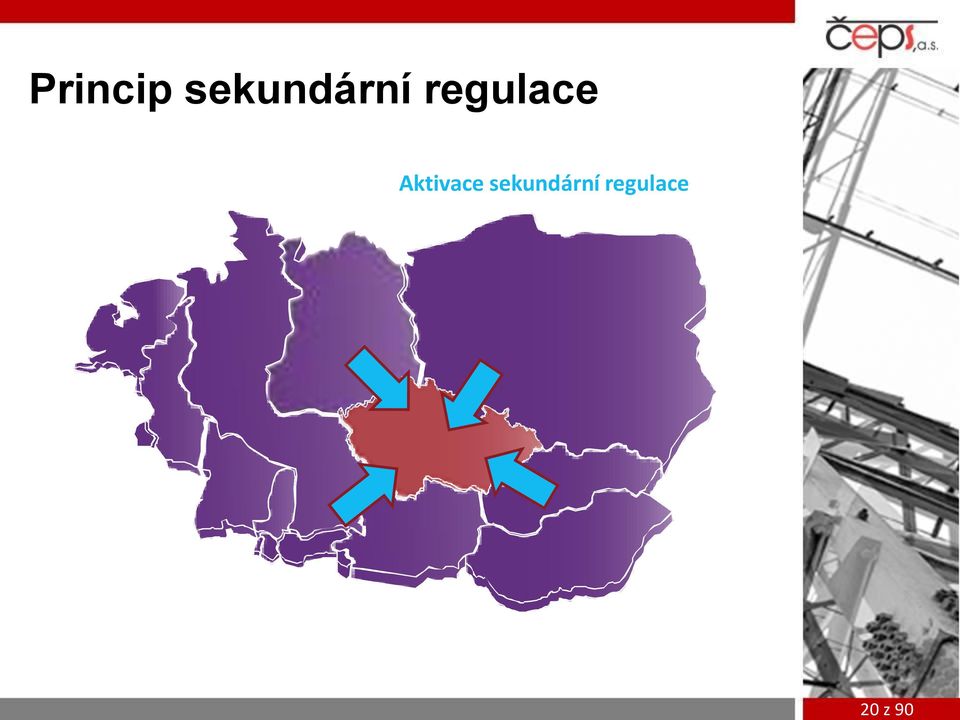 čeps, a.s.

Princip sekundární regulace

Aktivace sekundární regulace

20 z 90